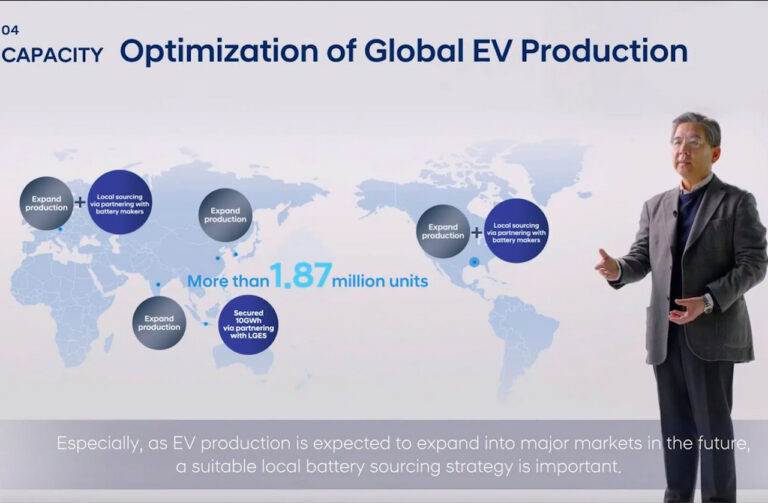 04
CAPACITY Optimization of Global EV Production

Expand production + Local sourcing via partnering with battery makers

Expand production

Expand production + Local sourcing via partnering with battery makers

More than 1.87 million units

Expand production

Secured 10GWh via partnering with LGES

Especially, as EV production is expected to expand into major markets in the future, a suitable local battery sourcing strategy is important.